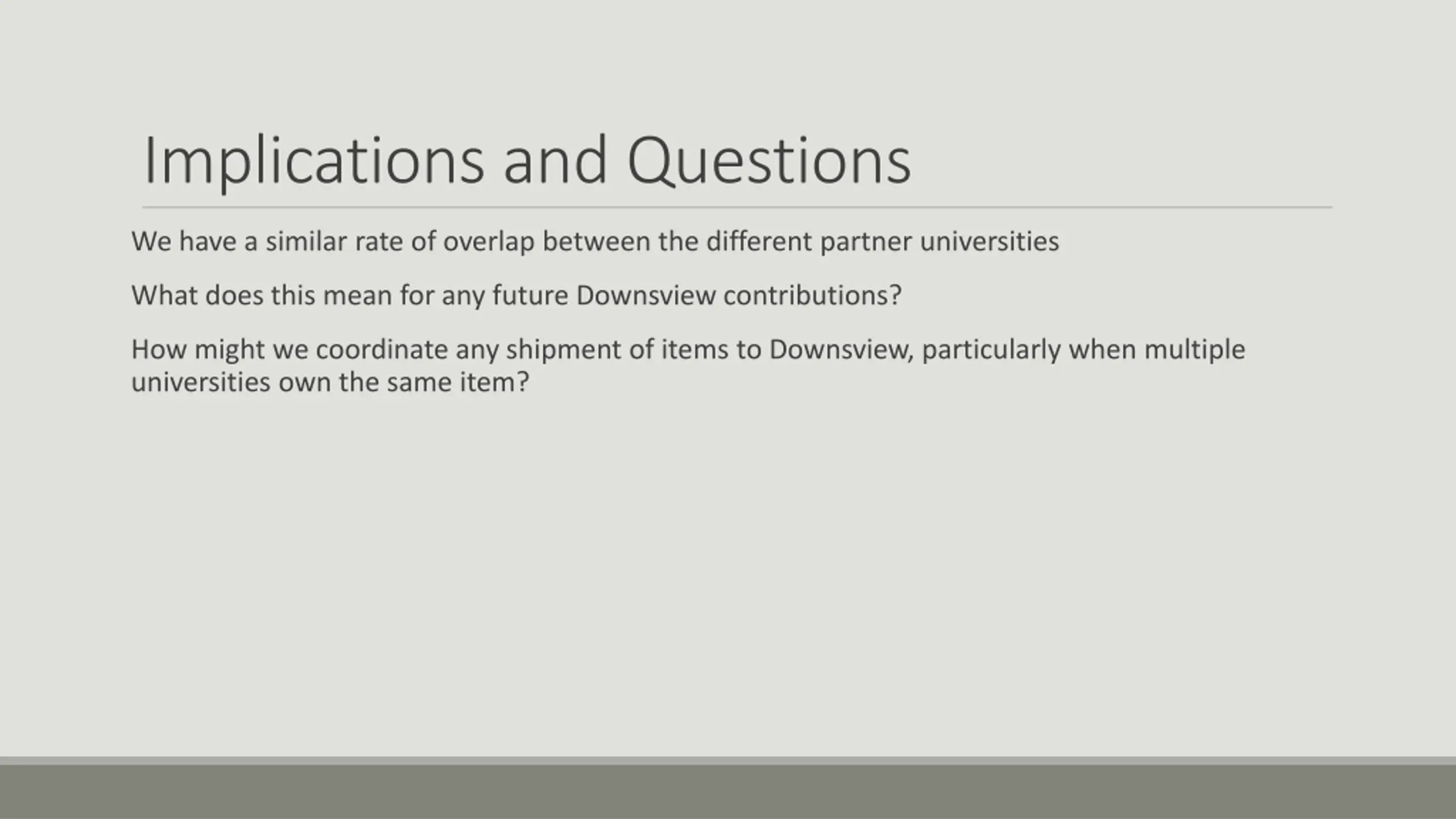 Implications and Questions

We have a similar rate of overlap between the different partner universities

What does this mean for any future Downsview contributions?

How might we coordinate any shipment of items to Downsview, particularly when multiple universities own the same item?